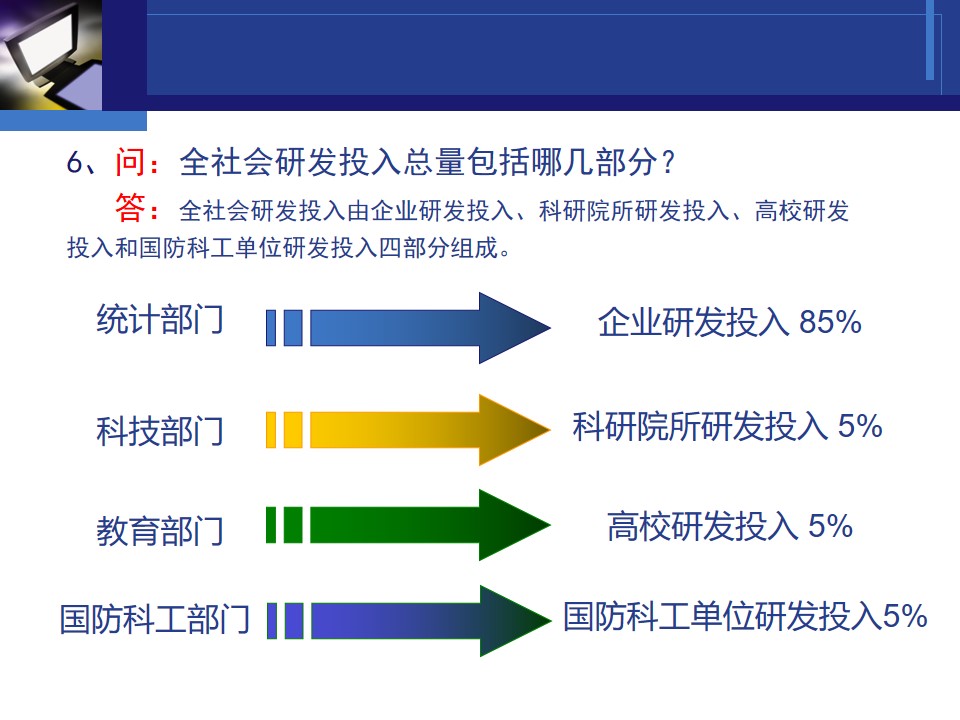 6、问：全社会研发投入总量包括哪几部分？

答：全社会研发投入由企业研发投入、科研院所研发投入、高校研发投入和国防科工单位研发投入四部分组成。

统计部门

企业研发投入 85%

科技部门

科研院所研发投入 5%

教育部门

高校研发投入 5%

国防科工部门

国防科工单位研发投入5%